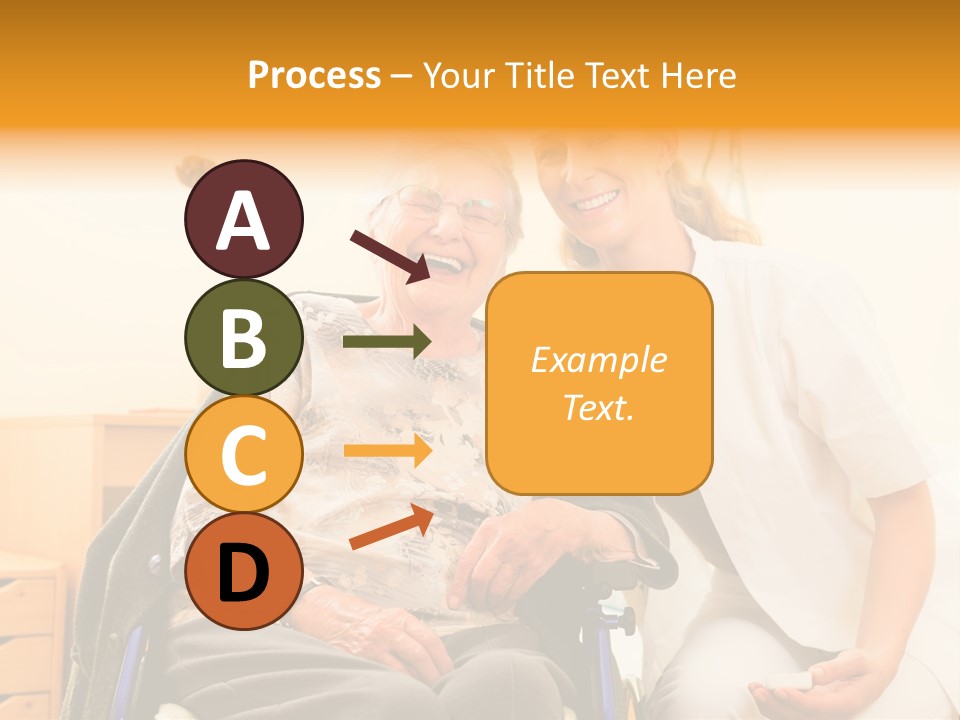 Process – Your Title Text Here

A

B

C

D

Example Text.